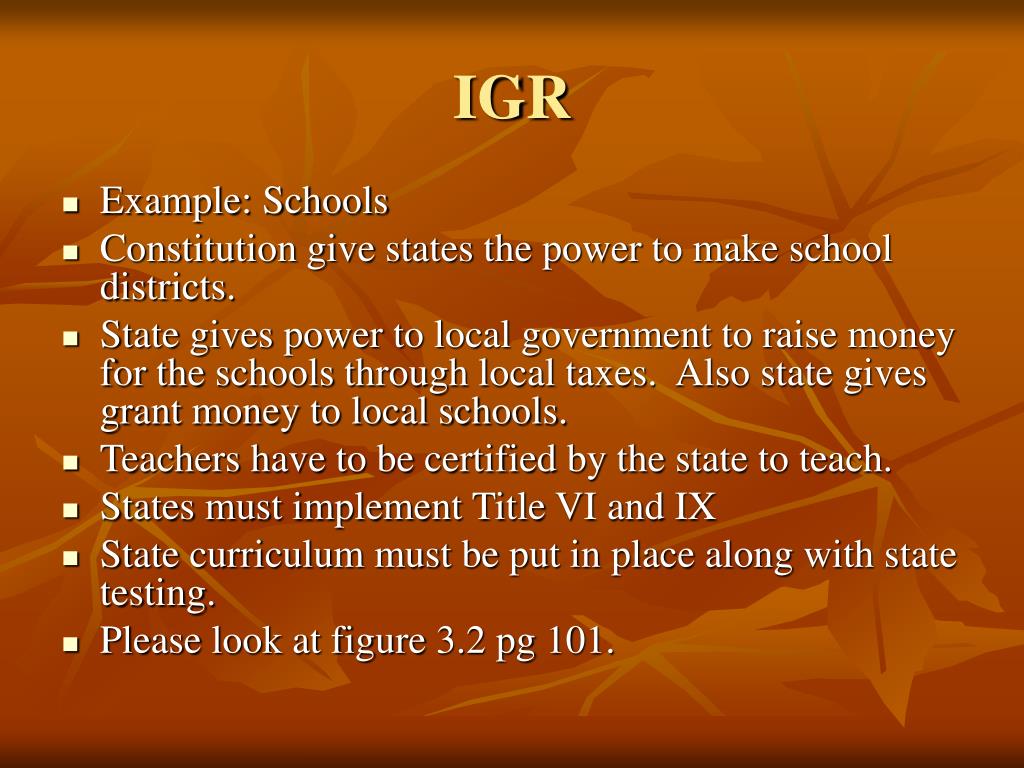 IGR

- Example: Schools
- Constitution give states the power to make school districts.
- State gives power to local government to raise money for the schools through local taxes. Also state gives grant money to local schools.
- Teachers have to be certified by the state to teach.
- States must implement Title VI and IX
- State curriculum must be put in place along with state testing.
- Please look at figure 3.2 pg 101.